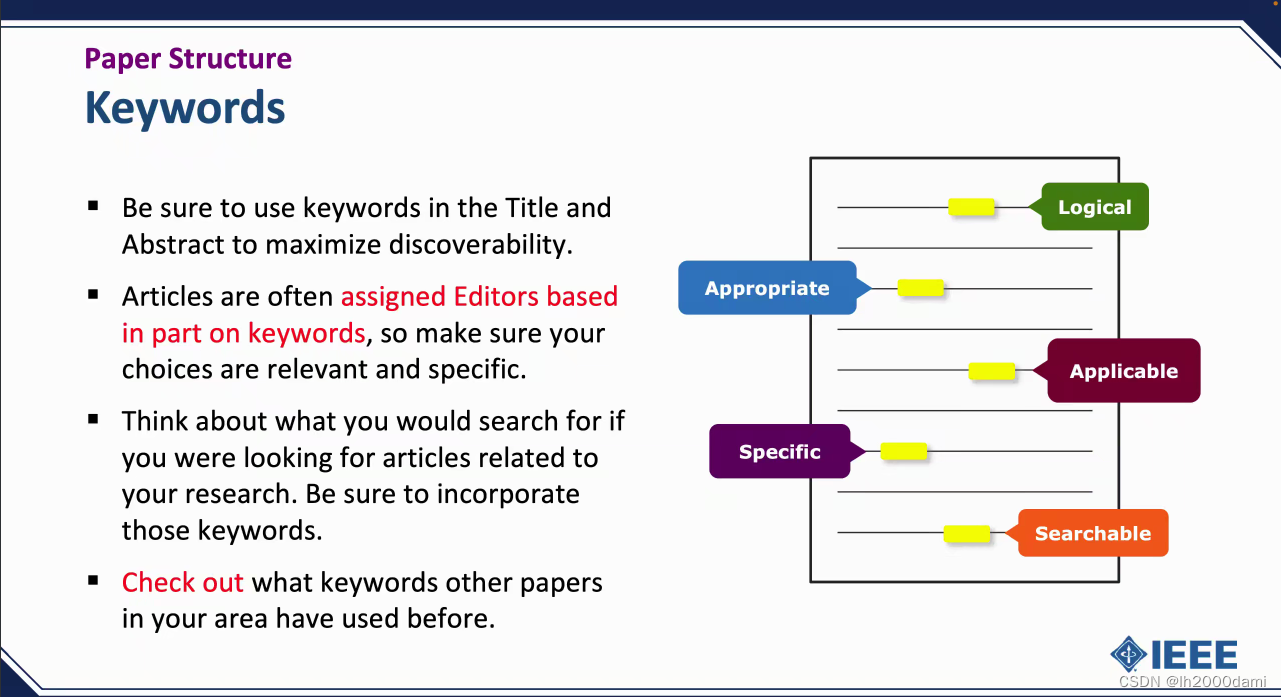 Paper Structure
Keywords

▪ Be sure to use keywords in the Title and Abstract to maximize discoverability.

▪ Articles are often assigned Editors based in part on keywords, so make sure your choices are relevant and specific.

▪ Think about what you would search for if you were looking for articles related to your research. Be sure to incorporate those keywords.

▪ Check out what keywords other papers in your area have used before.

Logical

Appropriate

Applicable

Specific

Searchable

IEEE

CSDN @lh2000dami